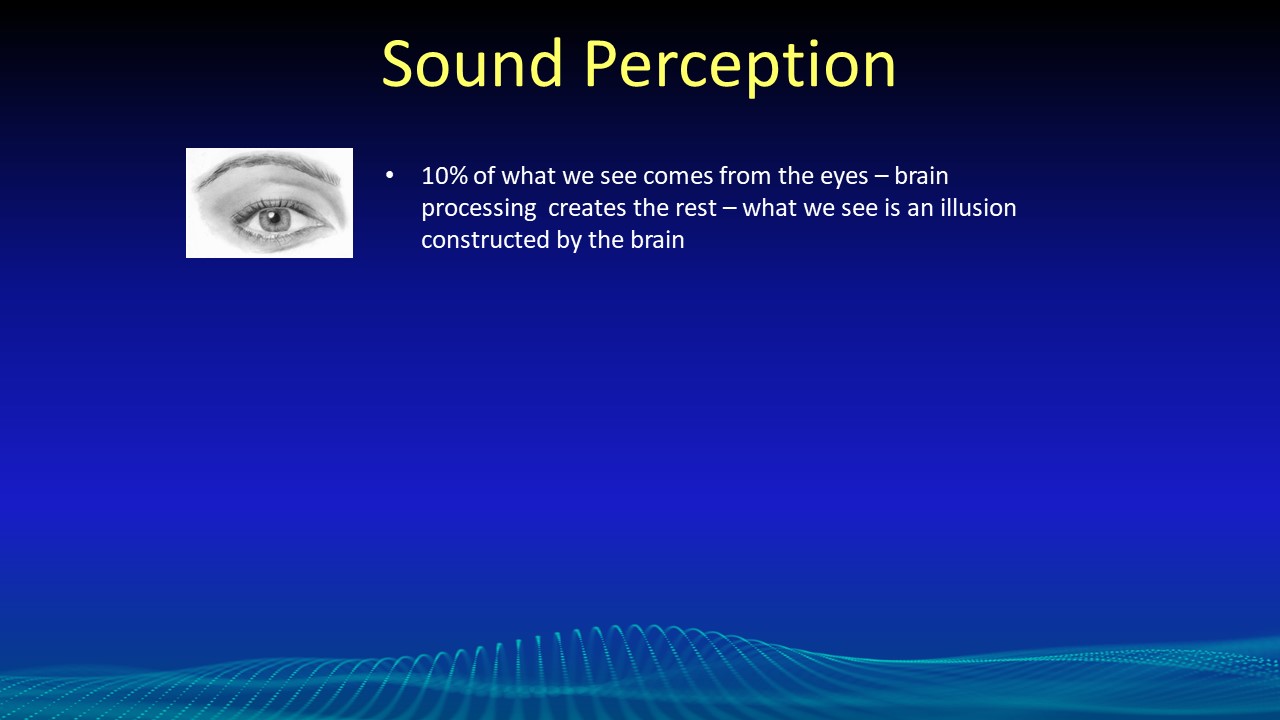 Sound Perception

• 10% of what we see comes from the eyes – brain processing  creates the rest – what we see is an illusion constructed by the brain